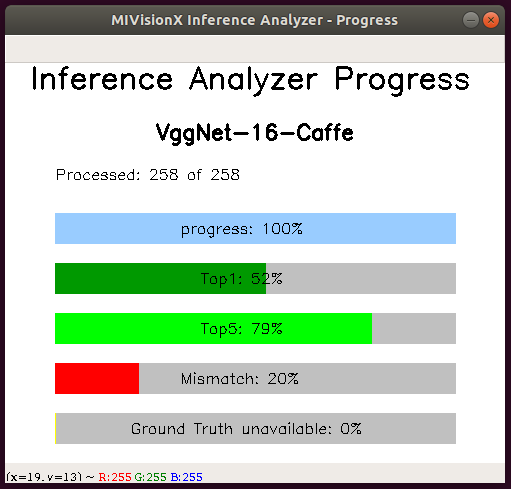 MIVisionX Inference Analyzer - Progress

Inference Analyzer Progress

VggNet-16-Caffe

Processed: 258 of 258

progress: 100%

Top1: 52%

Top5: 79%

Mismatch: 20%

Ground Truth unavailable: 0%

(x=19, y=13) ~ R:255 G:255 B:255